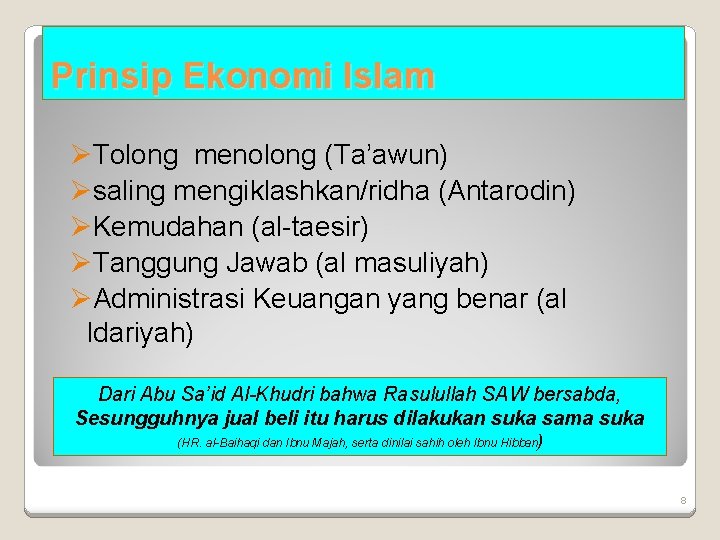 Prinsip Ekonomi Islam

➢Tolong menolong (Ta'awun)
➢saling mengiklashkan/ridha (Antarodin)
➢Kemudahan (al-taesir)
➢Tanggung Jawab (al masuliyah)
➢Administrasi Keuangan yang benar (al Idariyah)

Dari Abu Sa'id Al-Khudri bahwa Rasulullah SAW bersabda,
Sesungguhnya jual beli itu harus dilakukan suka sama suka
(HR. al-Baihaqi dan Ibnu Majah, serta dinilai sahih oleh Ibnu Hibban)

8